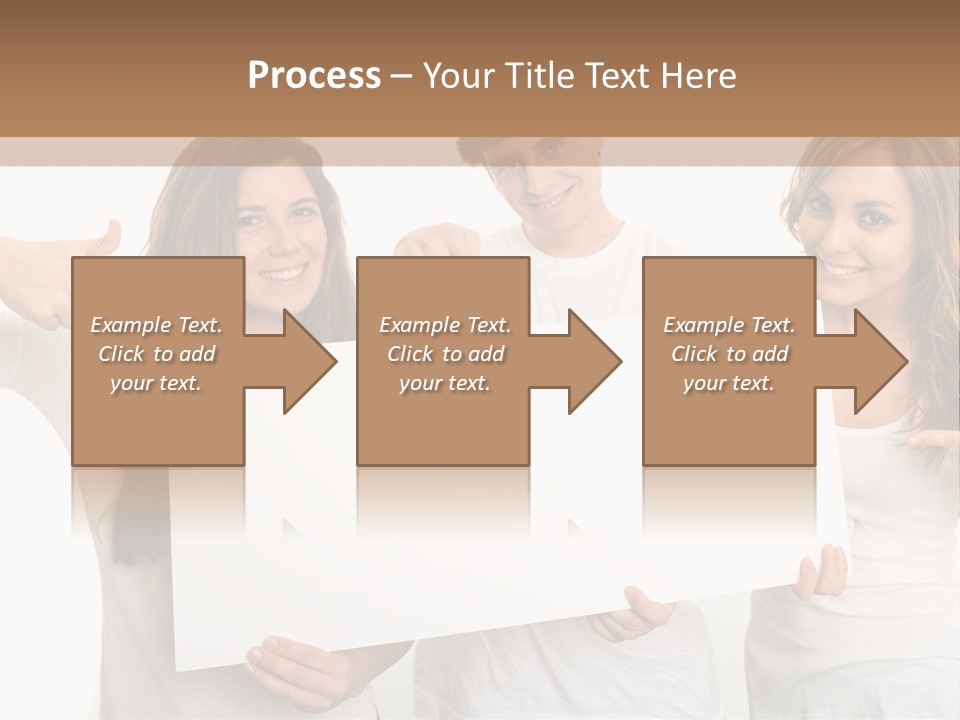 Process – Your Title Text Here

Example Text. Click to add your text.

Example Text. Click to add your text.

Example Text. Click to add your text.